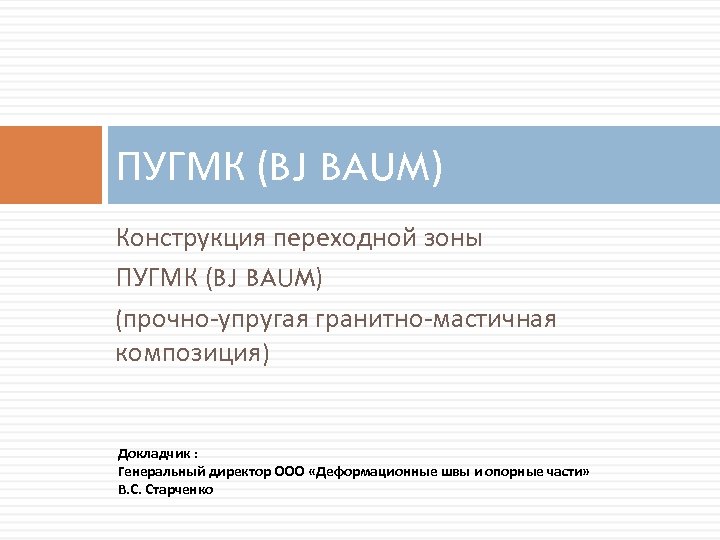 ПУГМК (BJ BAUM)

Конструкция переходной зоны

ПУГМК (BJ BAUM)

(прочно-упругая гранитно-мастичная композиция)

Докладчик :
Генеральный директор ООО «Деформационные швы и опорные части»
В.С. Старченко